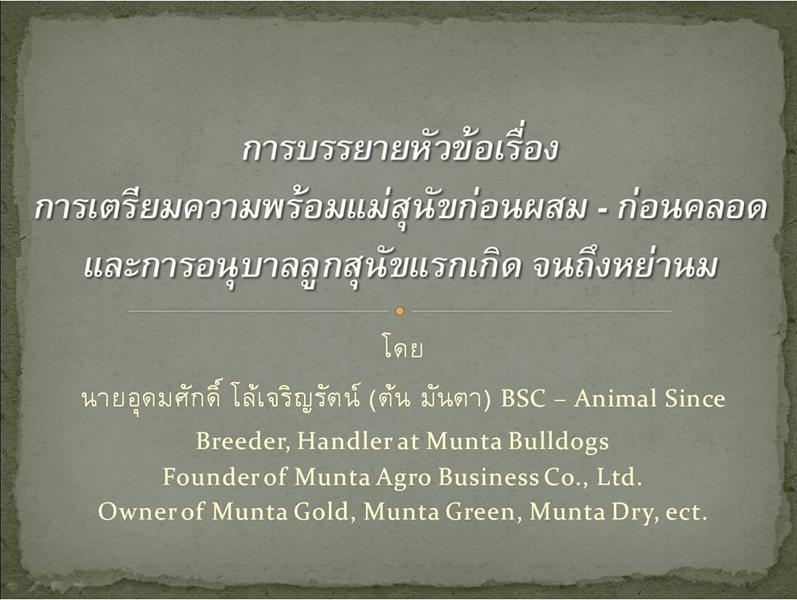 การบรรยายหัวข้อเรื่อง
การเตรียมความพร้อมแม่สุนัขก่อนผสม - ก่อนคลอด และการอนุบาลลูกสุนัขแรกเกิด จนถึงหย่านม

โดย

นายอุดมศักดิ์ โล้เจริญรัตน์ (ต้น มันตา) BSC – Animal Since

Breeder, Handler at Munta Bulldogs
Founder of Munta Agro Business Co., Ltd.
Owner of Munta Gold, Munta Green, Munta Dry, ect.